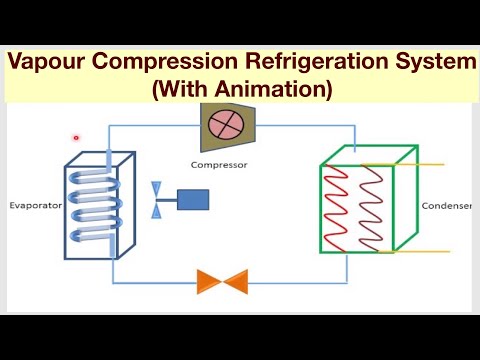 Vapour Compression Refrigeration System
(With Animation)

Compressor

Evaporator

Condenser